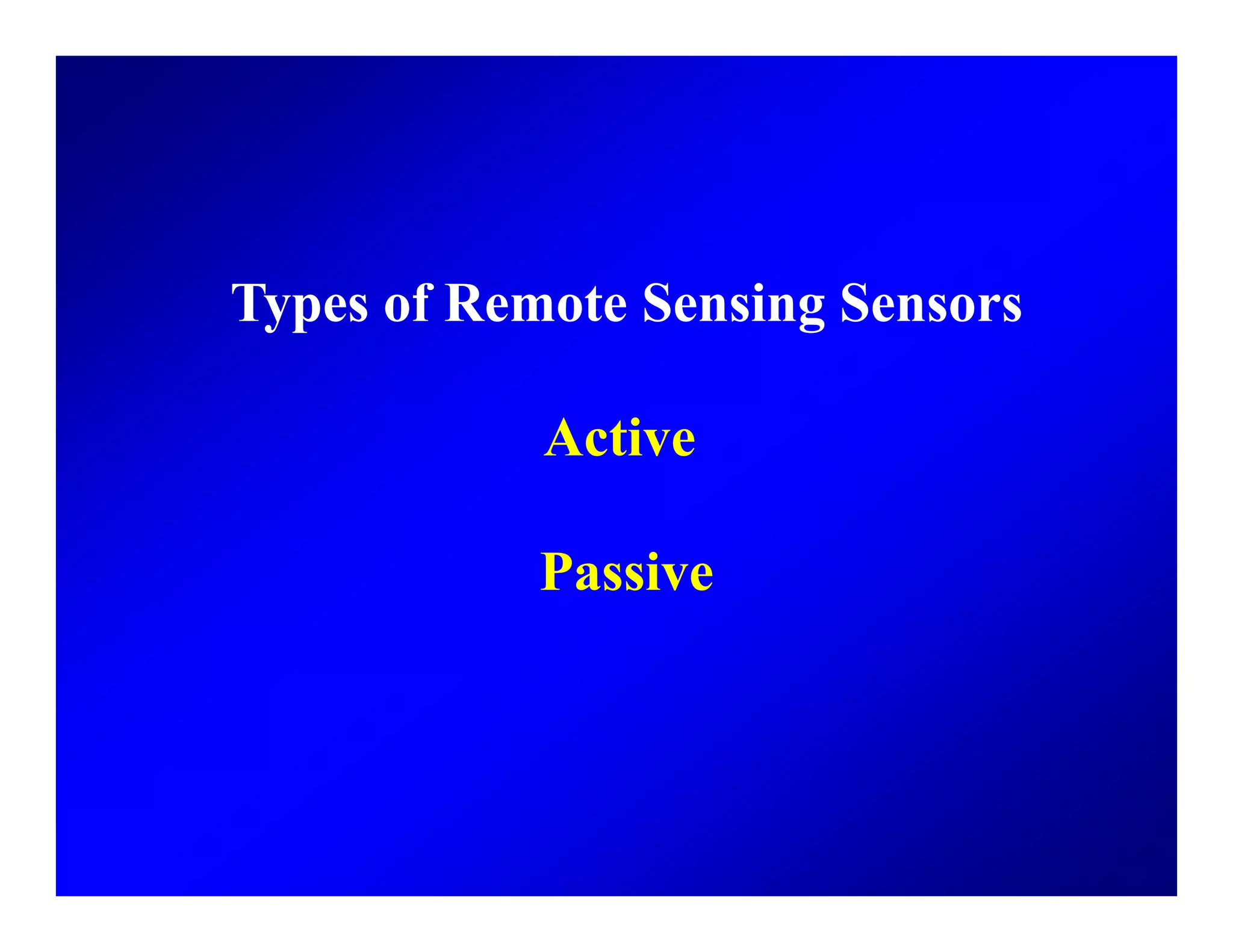 Types of Remote Sensing Sensors

Active

Passive